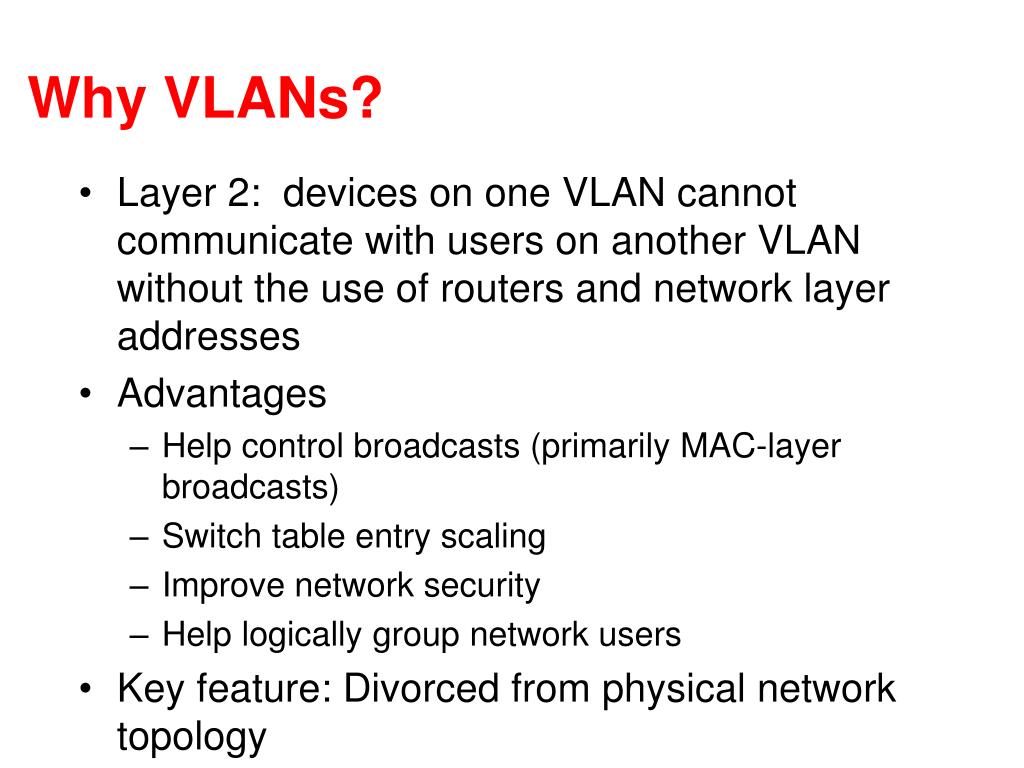 Why VLANs?

• Layer 2: devices on one VLAN cannot communicate with users on another VLAN without the use of routers and network layer addresses
• Advantages
– Help control broadcasts (primarily MAC-layer broadcasts)
– Switch table entry scaling
– Improve network security
– Help logically group network users
• Key feature: Divorced from physical network topology